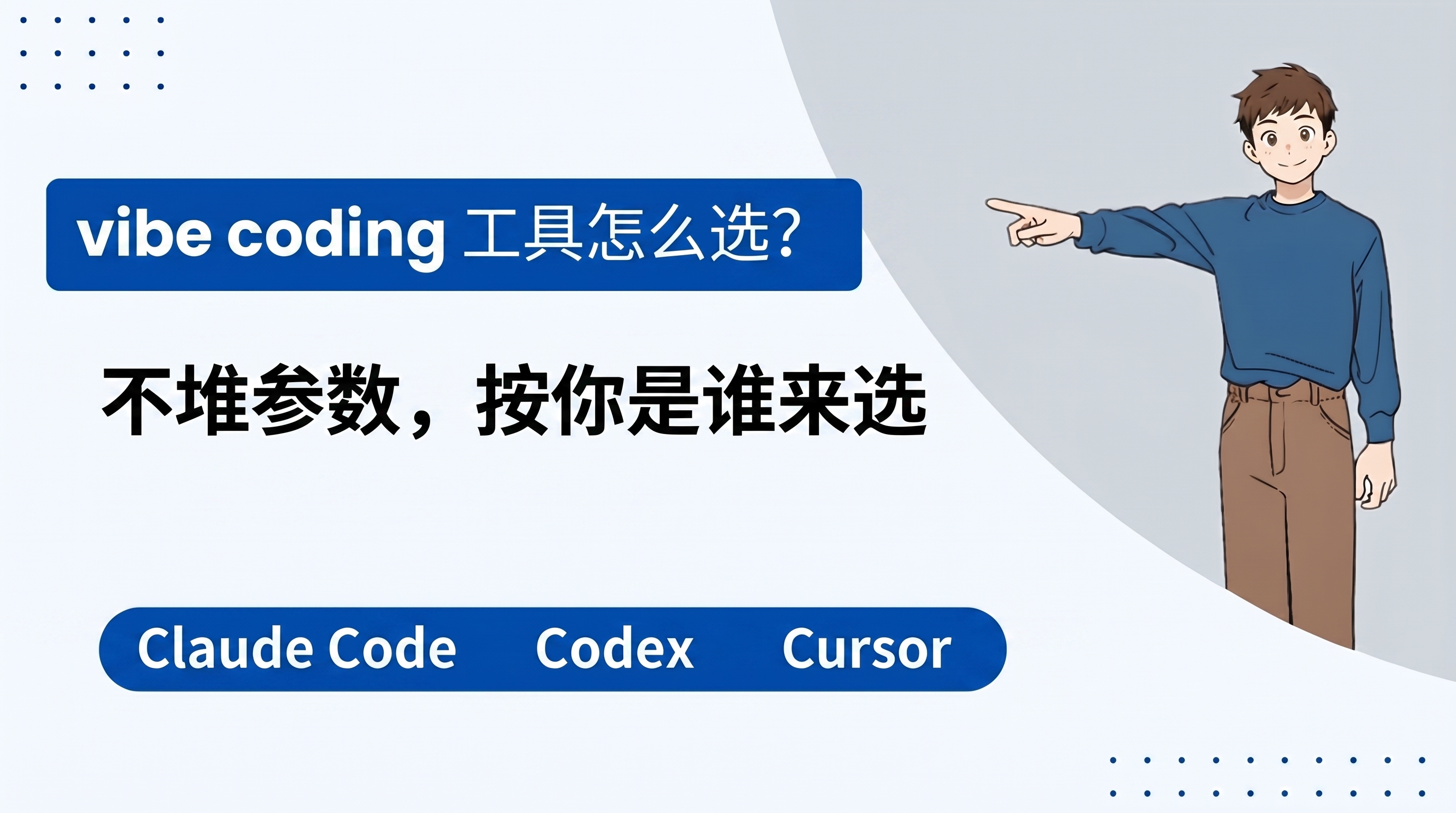 vibe coding 工具怎么选?

不堆参数，按你是谁来选

Claude Code Codex Cursor